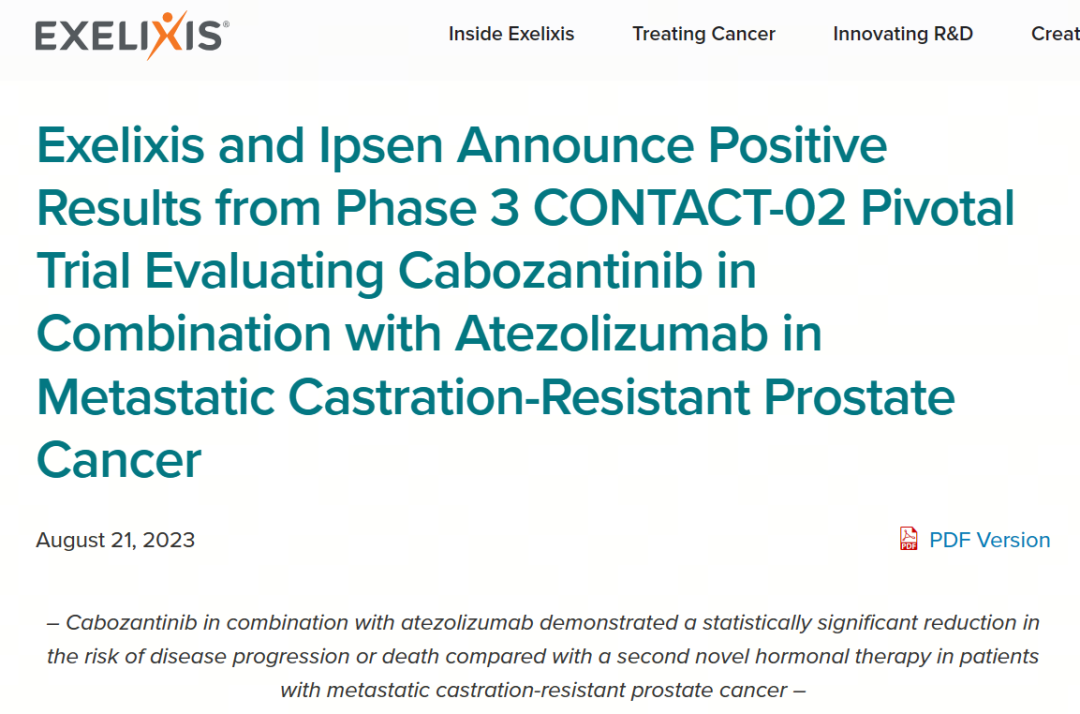 EXELIXIS®

Inside Exelixis Treating Cancer Innovating R&D Creat

Exelixis and Ipsen Announce Positive Results from Phase 3 CONTACT-02 Pivotal Trial Evaluating Cabozantinib in Combination with Atezolizumab in Metastatic Castration-Resistant Prostate Cancer

August 21, 2023

PDF Version

– Cabozantinib in combination with atezolizumab demonstrated a statistically significant reduction in the risk of disease progression or death compared with a second novel hormonal therapy in patients with metastatic castration-resistant prostate cancer –